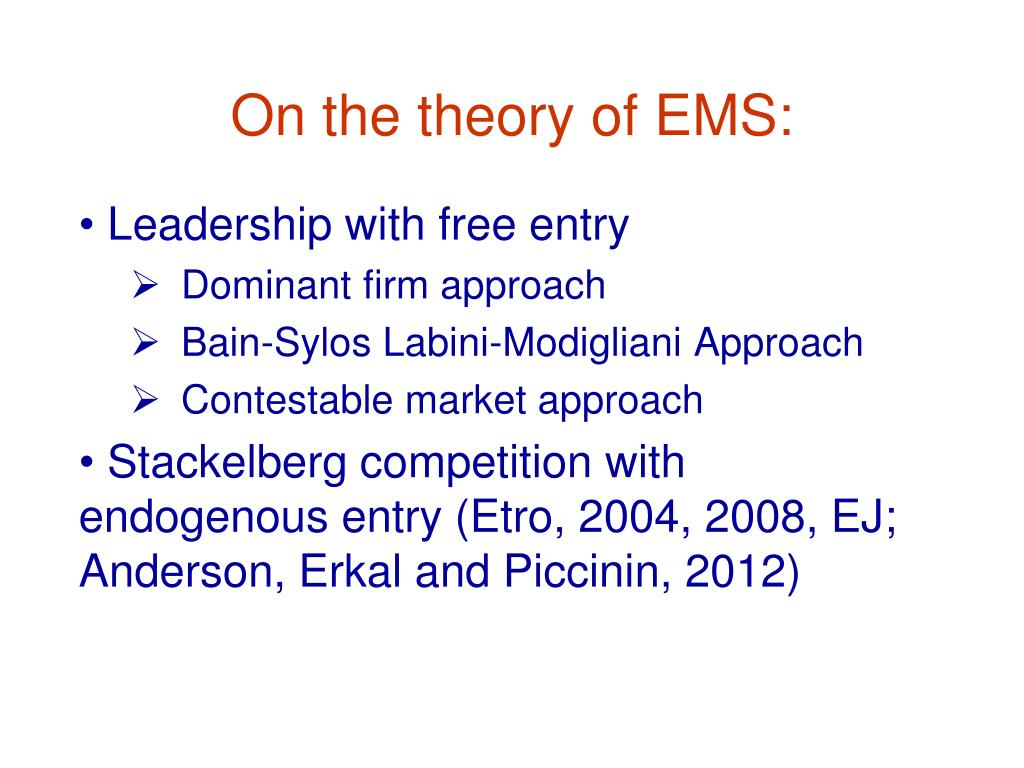 On the theory of EMS:

• Leadership with free entry
➢ Dominant firm approach
➢ Bain-Sylos Labini-Modigliani Approach
➢ Contestable market approach

• Stackelberg competition with endogenous entry (Etro, 2004, 2008, EJ; Anderson, Erkal and Piccinin, 2012)